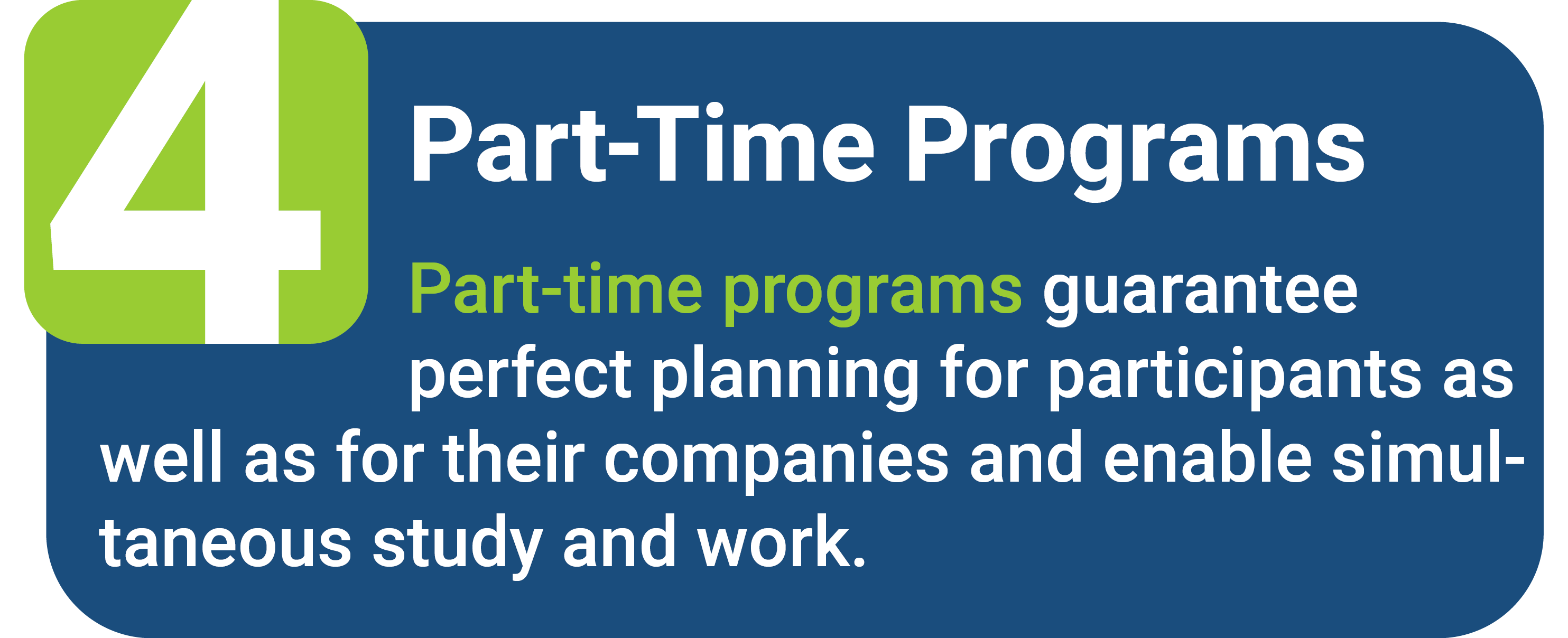 4

Part-Time Programs

Part-time programs guarantee perfect planning for participants as well as for their companies and enable simultaneous study and work.